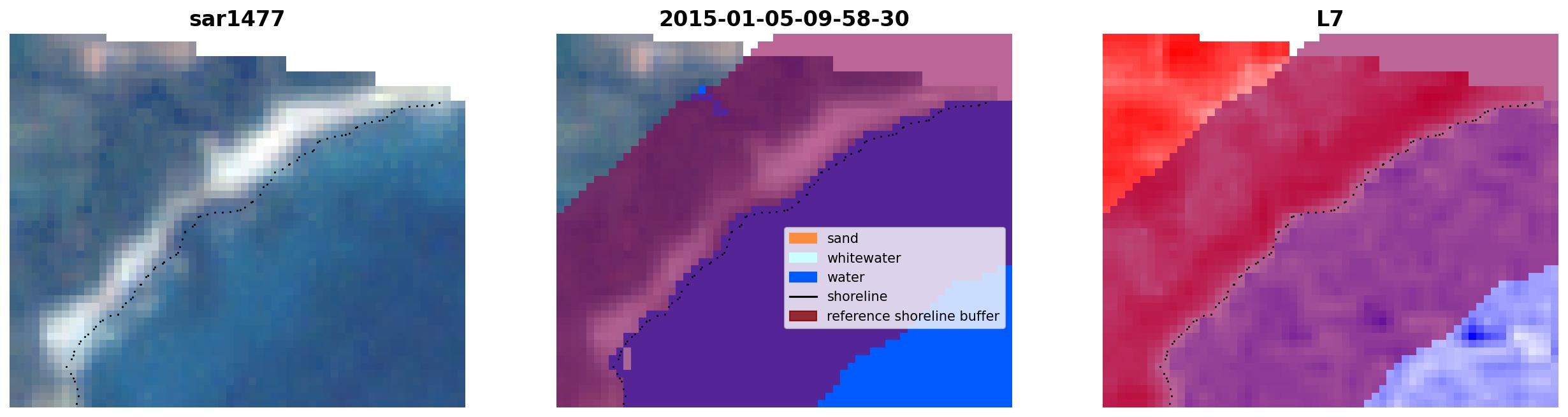 sar1477

2015-01-05-09-58-30

sand
whitewater
water
shoreline
reference shoreline buffer

L7